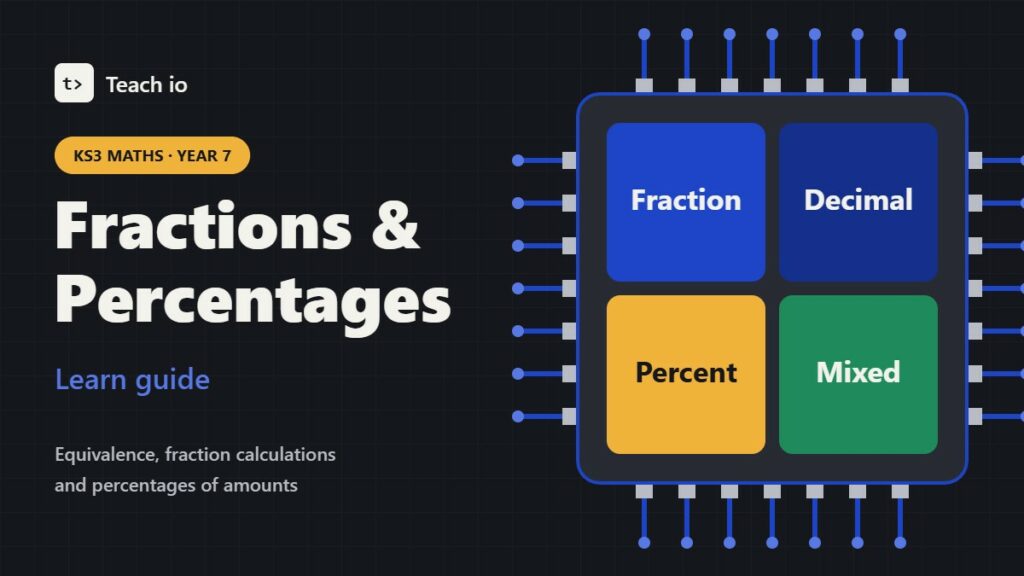 t>
Teach io

KS3 MATHS · YEAR 7

Fractions & Percentages

Learn guide

Equivalence, fraction calculations and percentages of amounts

Fraction

Decimal

Percent

Mixed